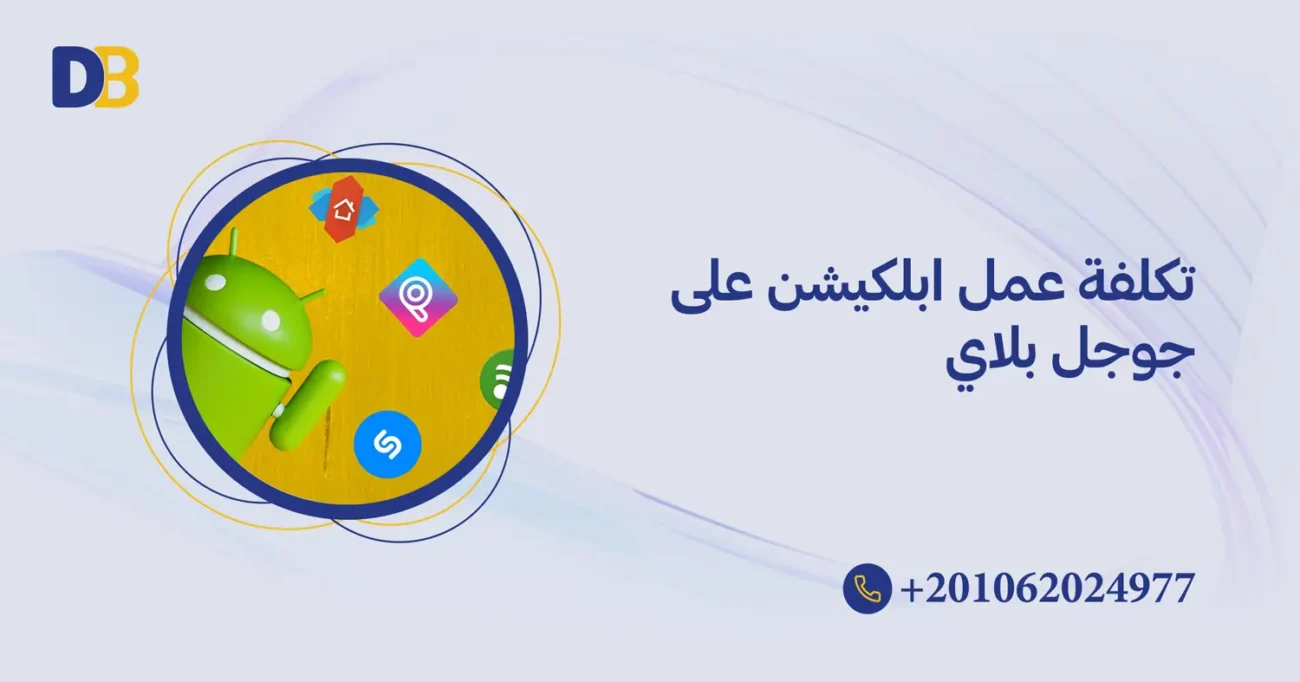 DB

تكلفة عمل ابلكيشن على جوجل بلاي

+201062024977